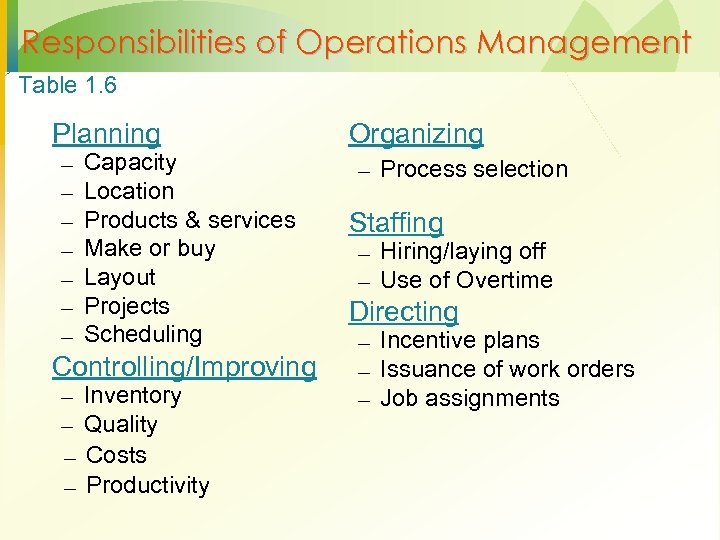 Responsibilities of Operations Management

Table 1.6

Planning
– Capacity
– Location
– Products & services
– Make or buy
– Layout
– Projects
– Scheduling

Controlling/Improving
– Inventory
– Quality
– Costs
– Productivity

Organizing
– Process selection

Staffing
– Hiring/laying off
– Use of Overtime

Directing
– Incentive plans
– Issuance of work orders
– Job assignments